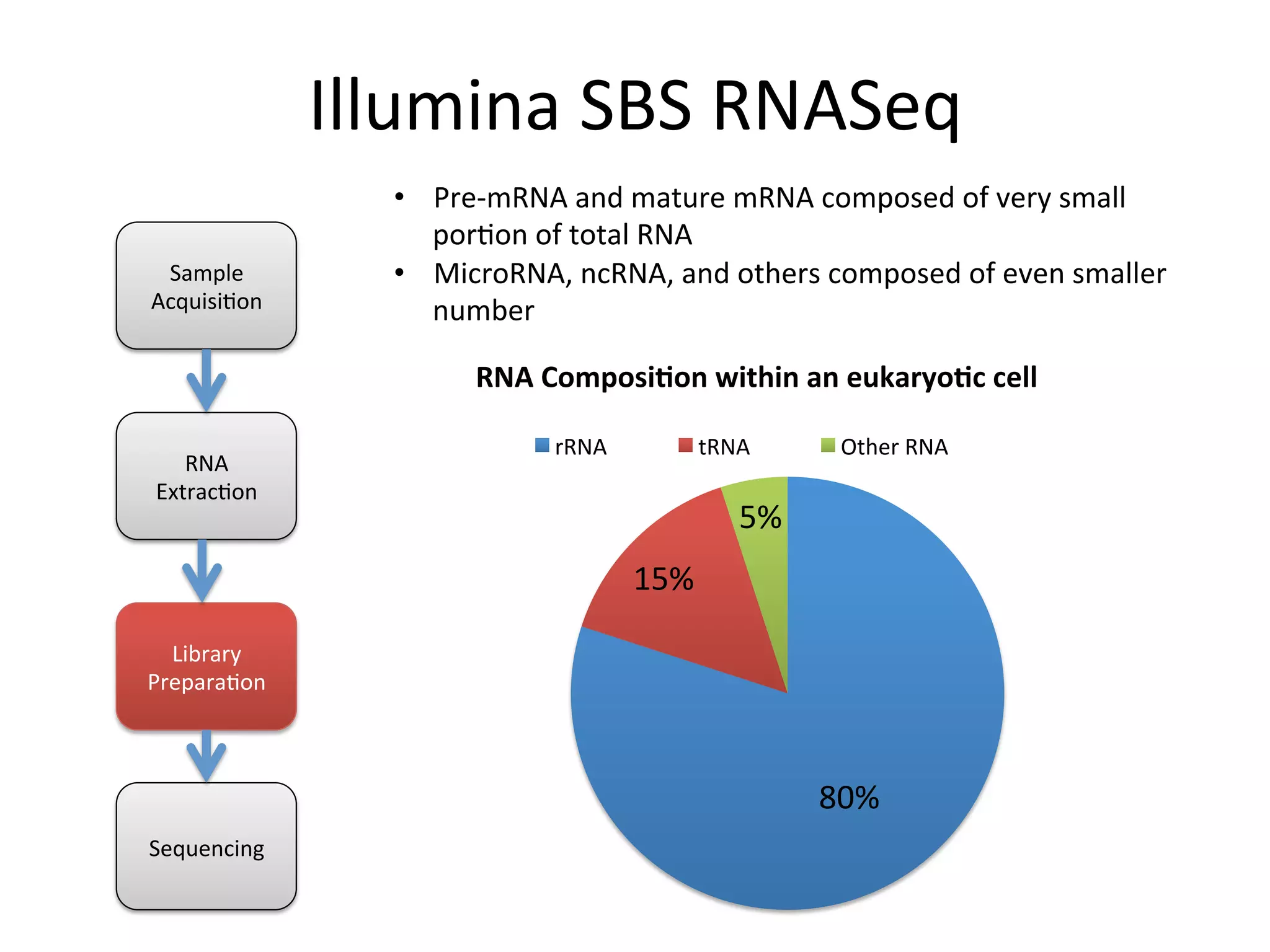 Illumina SBS RNASeq

Sample Acquisition

RNA Extraction

Library Preparation

Sequencing

• Pre-mRNA and mature mRNA composed of very small portion of total RNA
• MicroRNA, ncRNA, and others composed of even smaller number

RNA Composition within an eukaryotic cell

rRNA tRNA Other RNA

5%

15%

80%